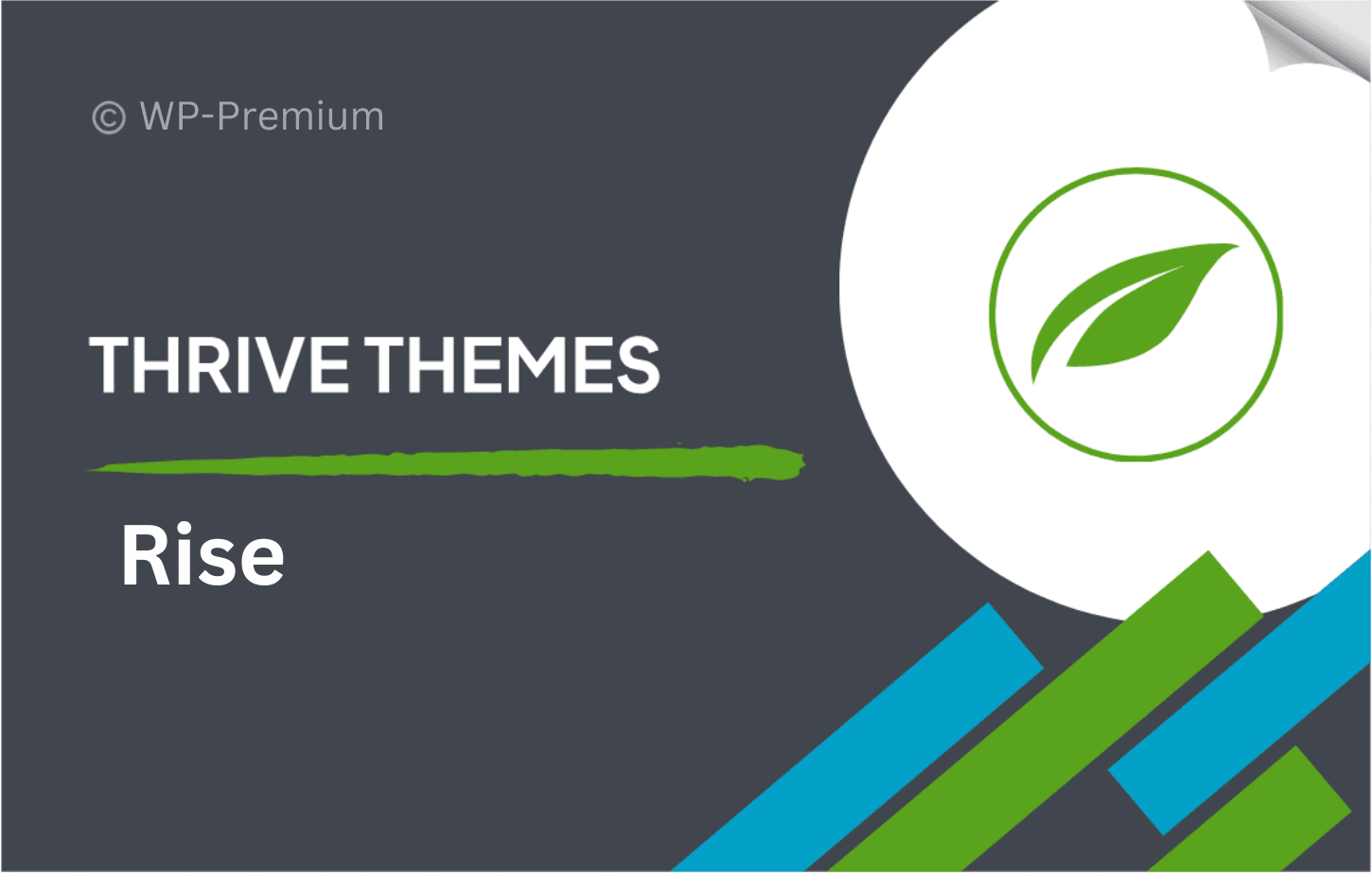 © WP-Premium

THRIVE THEMES

Rise